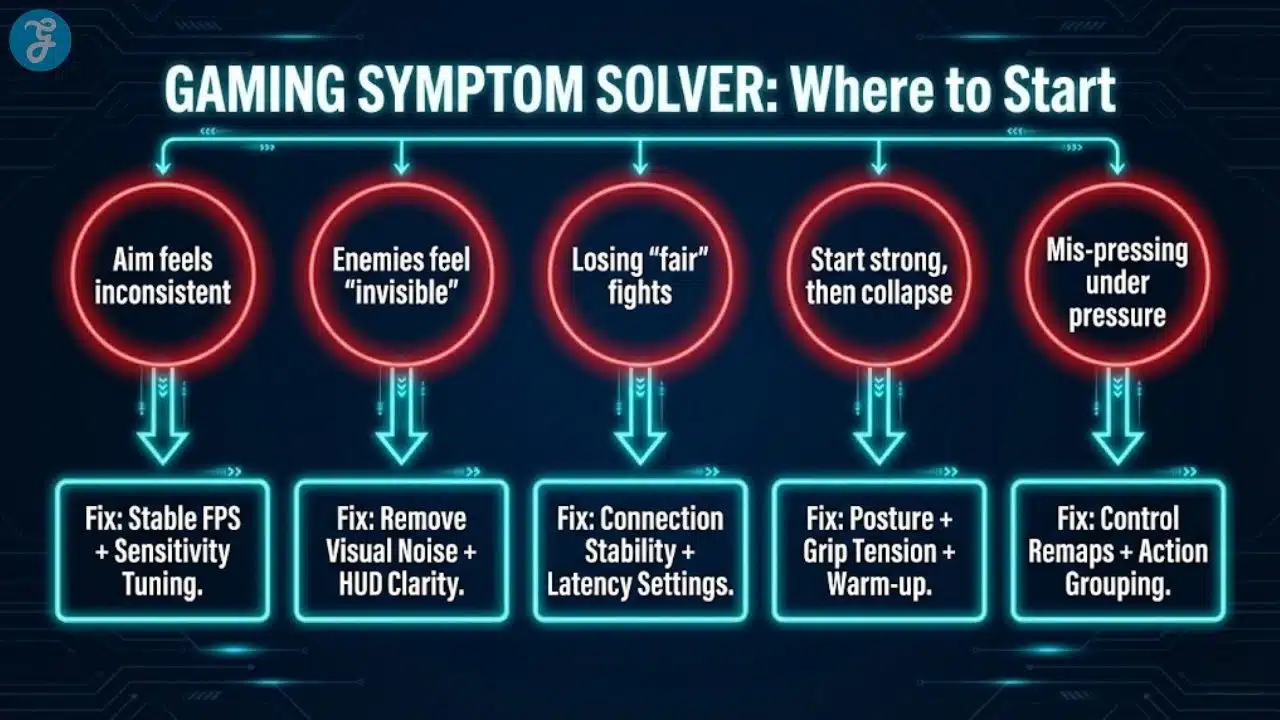 GAMING SYMPTOM SOLVER: Where to Start

Aim feels inconsistent

Enemies feel "invisible"

Losing "fair" fights

Start strong, then collapse

Mis-pressing under pressure

Fix: Stable FPS + Sensitivity Tuning.

Fix: Remove Visual Noise + HUD Clarity.

Fix: Connection Stability + Latency Settings.

Fix: Posture + Grip Tension + Warm-up.

Fix: Control Remaps + Action Grouping.